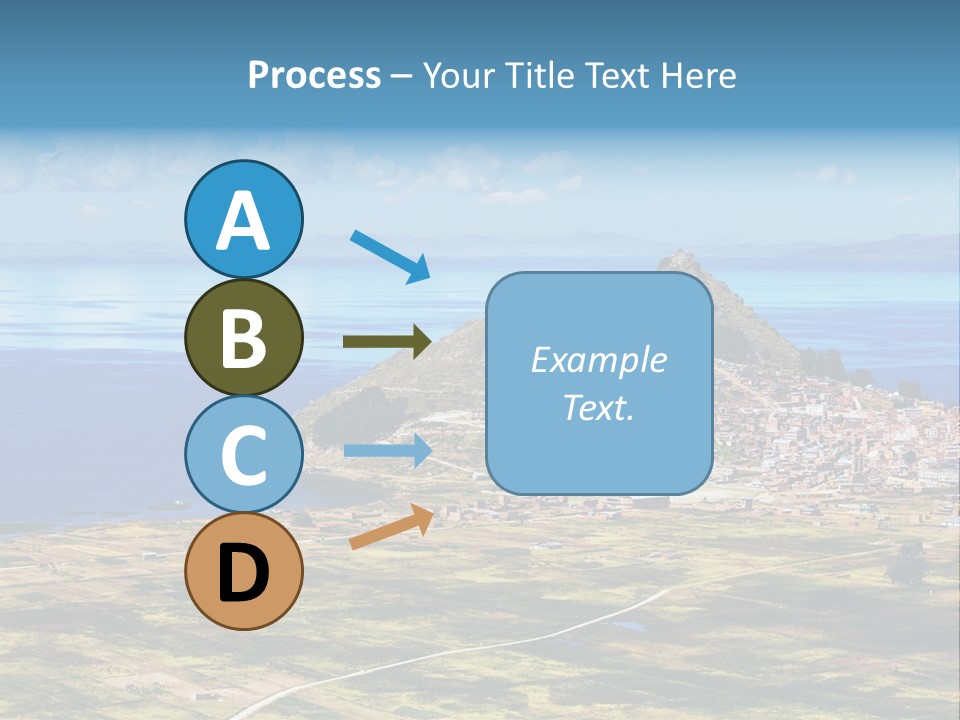 Process – Your Title Text Here

A
B
C
D

Example Text.